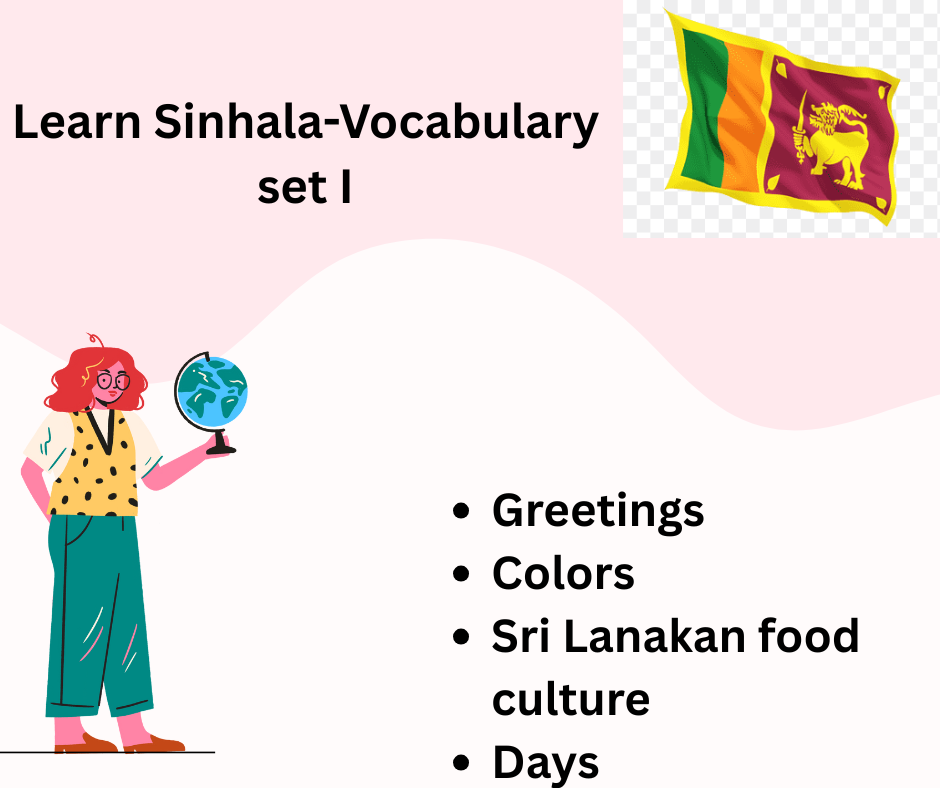 Learn Sinhala-Vocabulary set I

- Greetings
- Colors
- Sri Lanakan food culture
- Days